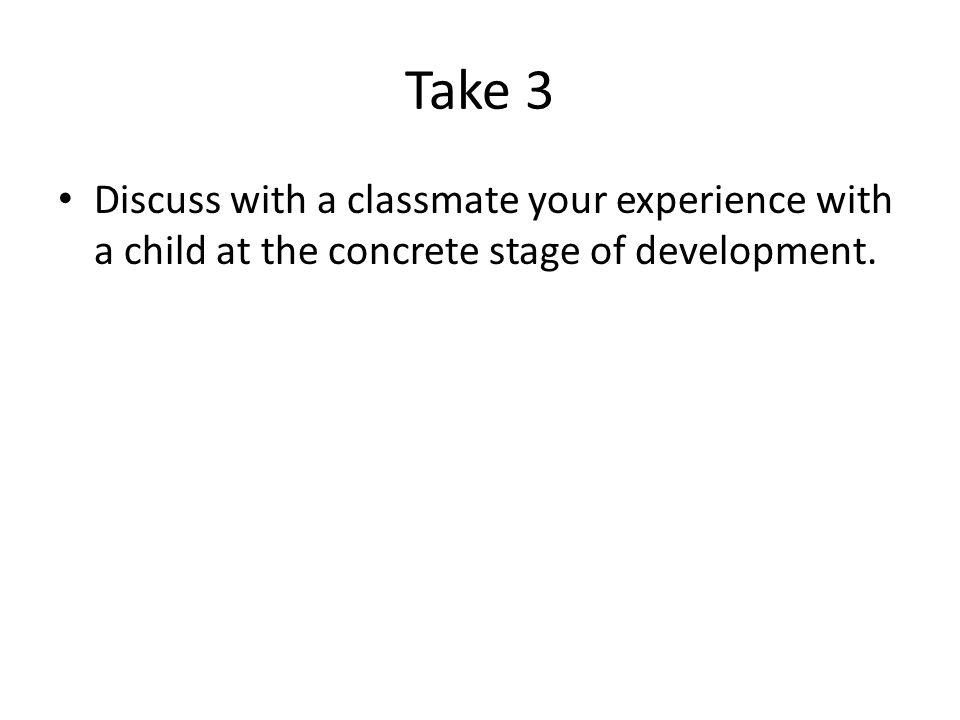 Take 3

• Discuss with a classmate your experience with a child at the concrete stage of development.